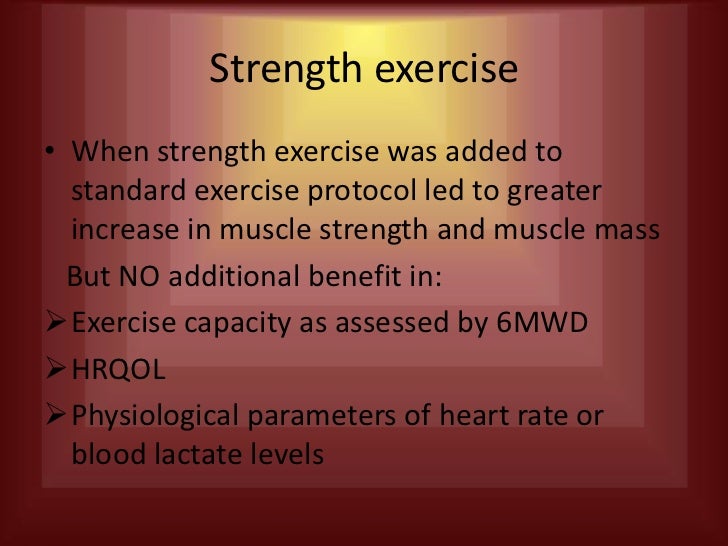 Strength exercise

• When strength exercise was added to standard exercise protocol led to greater increase in muscle strength and muscle mass

But NO additional benefit in:

➢ Exercise capacity as assessed by 6MWD

➢ HRQOL

➢ Physiological parameters of heart rate or blood lactate levels